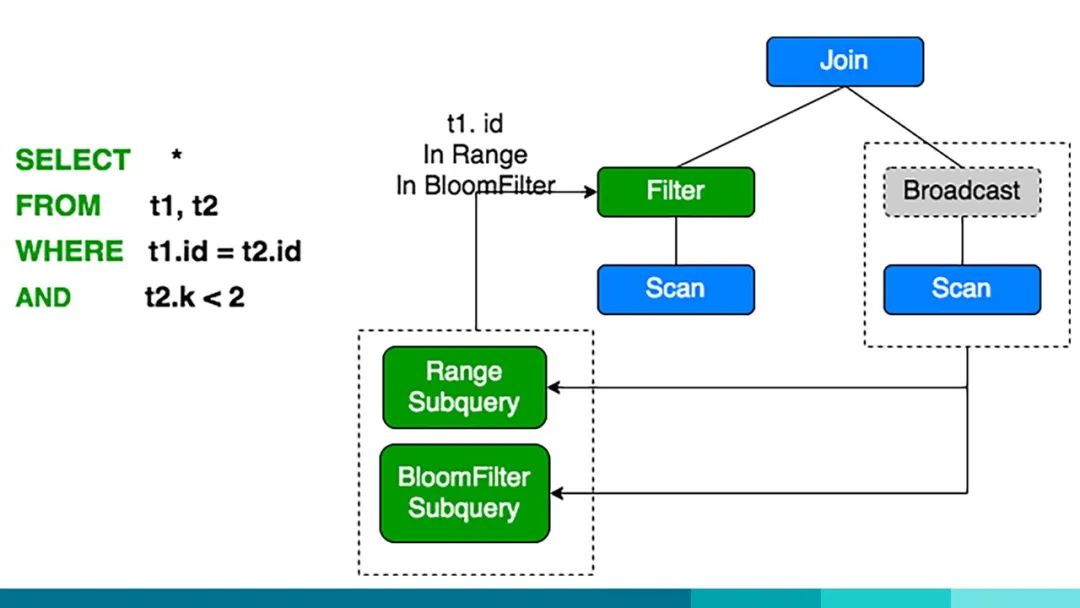 SELECT *
FROM t1, t2
WHERE t1.id = t2.id
AND t2.k < 2

t1. id
In Range
In BloomFilter

Join

Filter

Broadcast

Scan

Scan

Range Subquery

BloomFilter Subquery